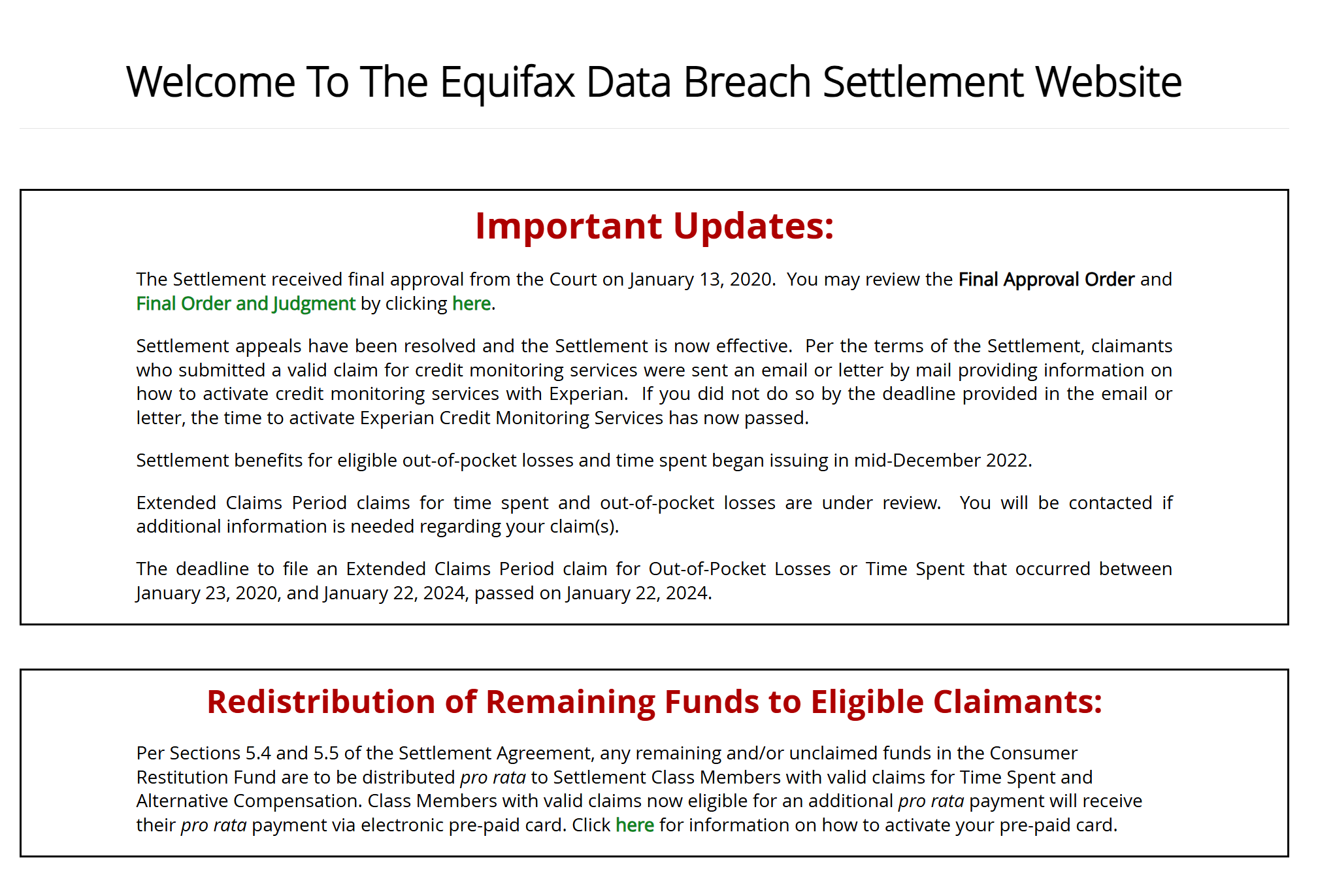 Welcome To The Equifax Data Breach Settlement Website

Important Updates:

The Settlement received final approval from the Court on January 13, 2020. You may review the Final Approval Order and Final Order and Judgment by clicking here.

Settlement appeals have been resolved and the Settlement is now effective. Per the terms of the Settlement, claimants who submitted a valid claim for credit monitoring services were sent an email or letter by mail providing information on how to activate credit monitoring services with Experian. If you did not do so by the deadline provided in the email or letter, the time to activate Experian Credit Monitoring Services has now passed.

Settlement benefits for eligible out-of-pocket losses and time spent began issuing in mid-December 2022.

Extended Claims Period claims for time spent and out-of-pocket losses are under review. You will be contacted if additional information is needed regarding your claim(s).

The deadline to file an Extended Claims Period claim for Out-of-Pocket Losses or Time Spent that occurred between January 23, 2020, and January 22, 2024, passed on January 22, 2024.

Redistribution of Remaining Funds to Eligible Claimants:

Per Sections 5.4 and 5.5 of the Settlement Agreement, any remaining and/or unclaimed funds in the Consumer Restitution Fund are to be distributed pro rata to Settlement Class Members with valid claims for Time Spent and Alternative Compensation. Class Members with valid claims now eligible for an additional pro rata payment will receive their pro rata payment via electronic pre-paid card. Click here for information on how to activate your pre-paid card.